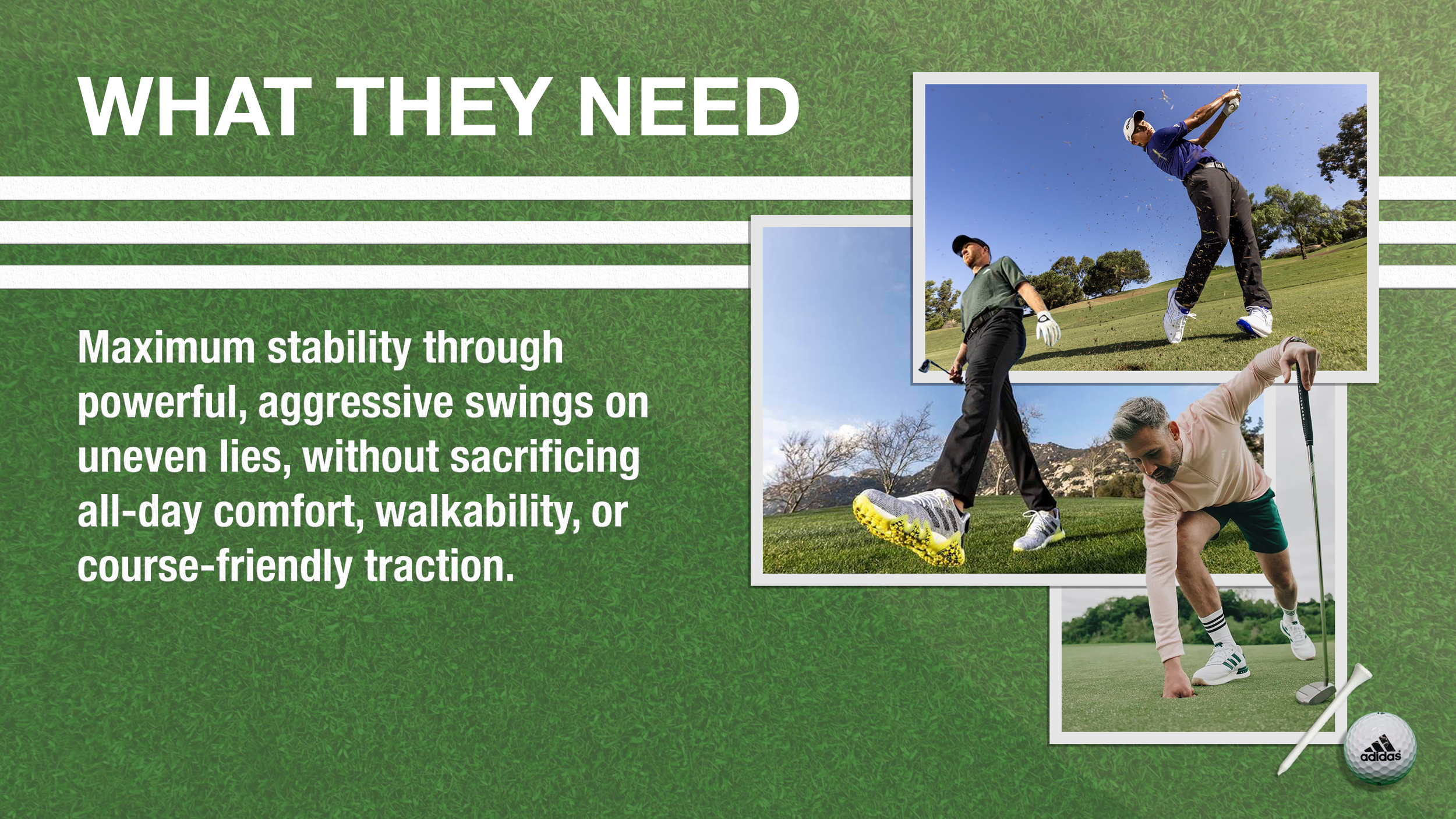 WHAT THEY NEED

Maximum stability through powerful, aggressive swings on uneven lies, without sacrificing all-day comfort, walkability, or course-friendly traction.

adidas